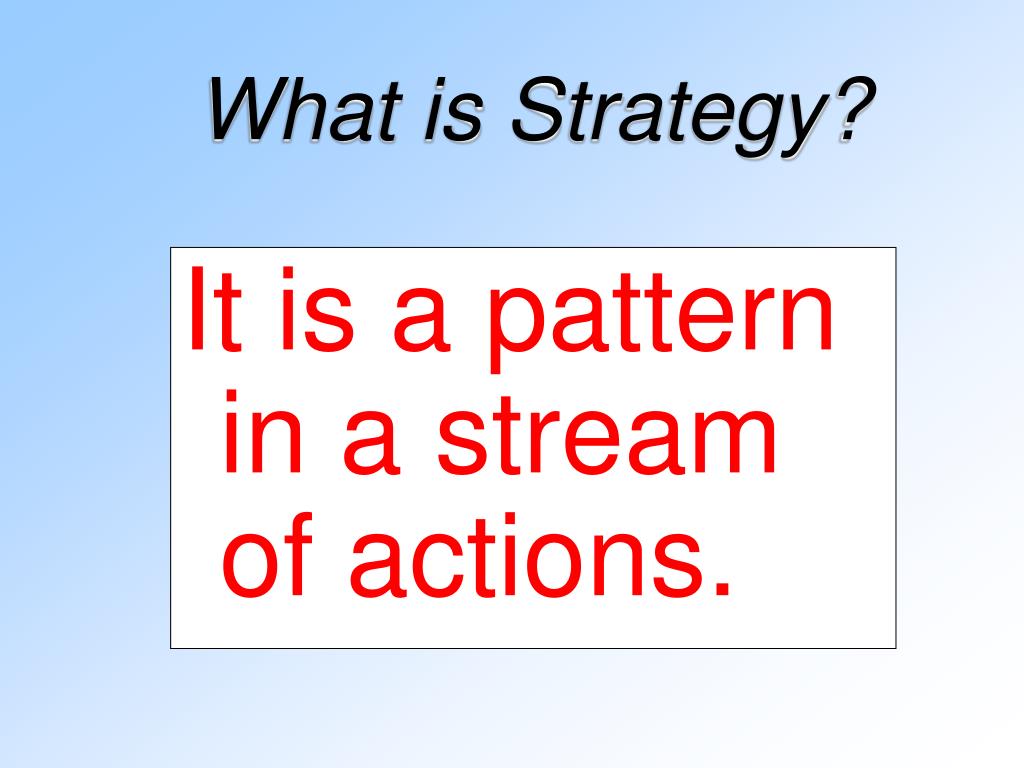 What is Strategy?

It is a pattern in a stream of actions.